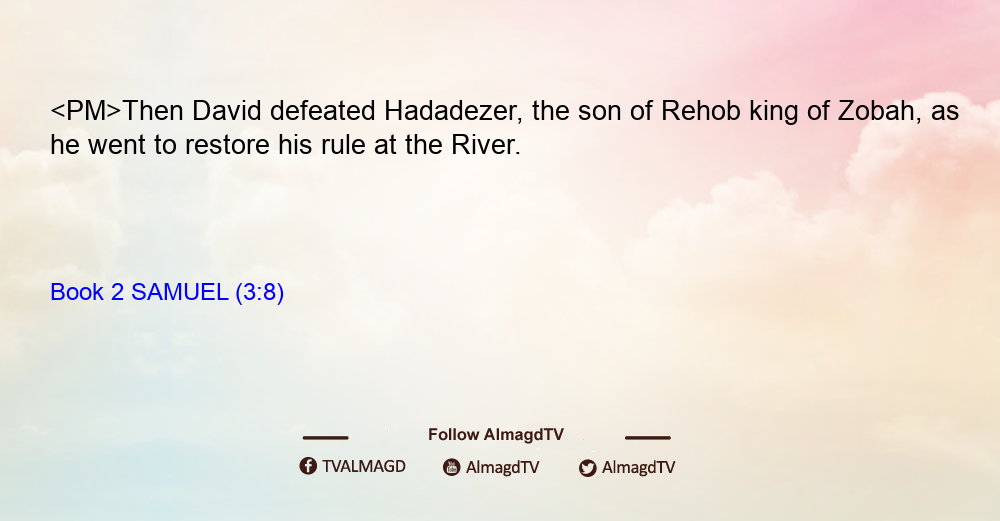 <PM>Then David defeated Hadadezer, the son of Rehob king of Zobah, as he went to restore his rule at the River.

Book 2 SAMUEL (3:8)

Follow AlmagdTV

TVALMAGD AlmagdTV AlmagdTV